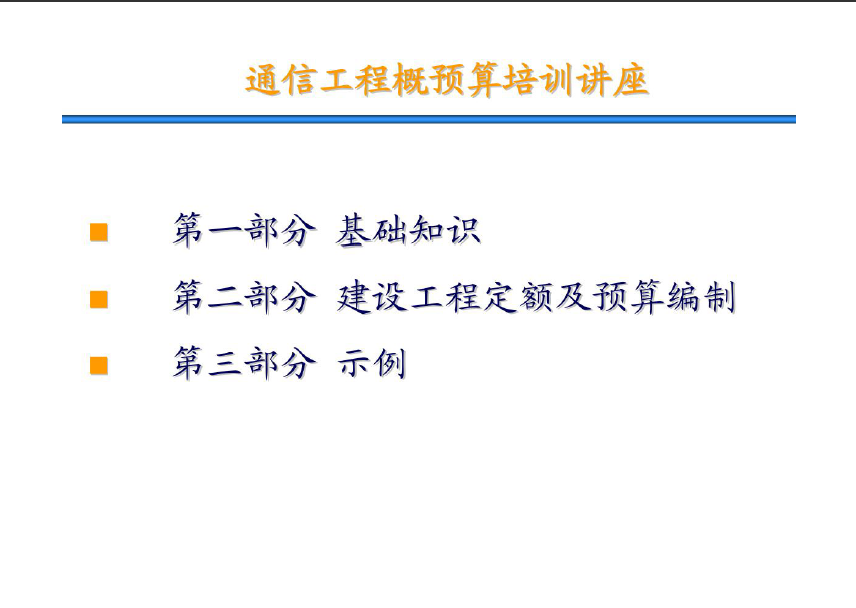 通信工程概预算培训讲座

第一部分 基础知识

第二部分 建设工程定额及预算编制

第三部分 示例